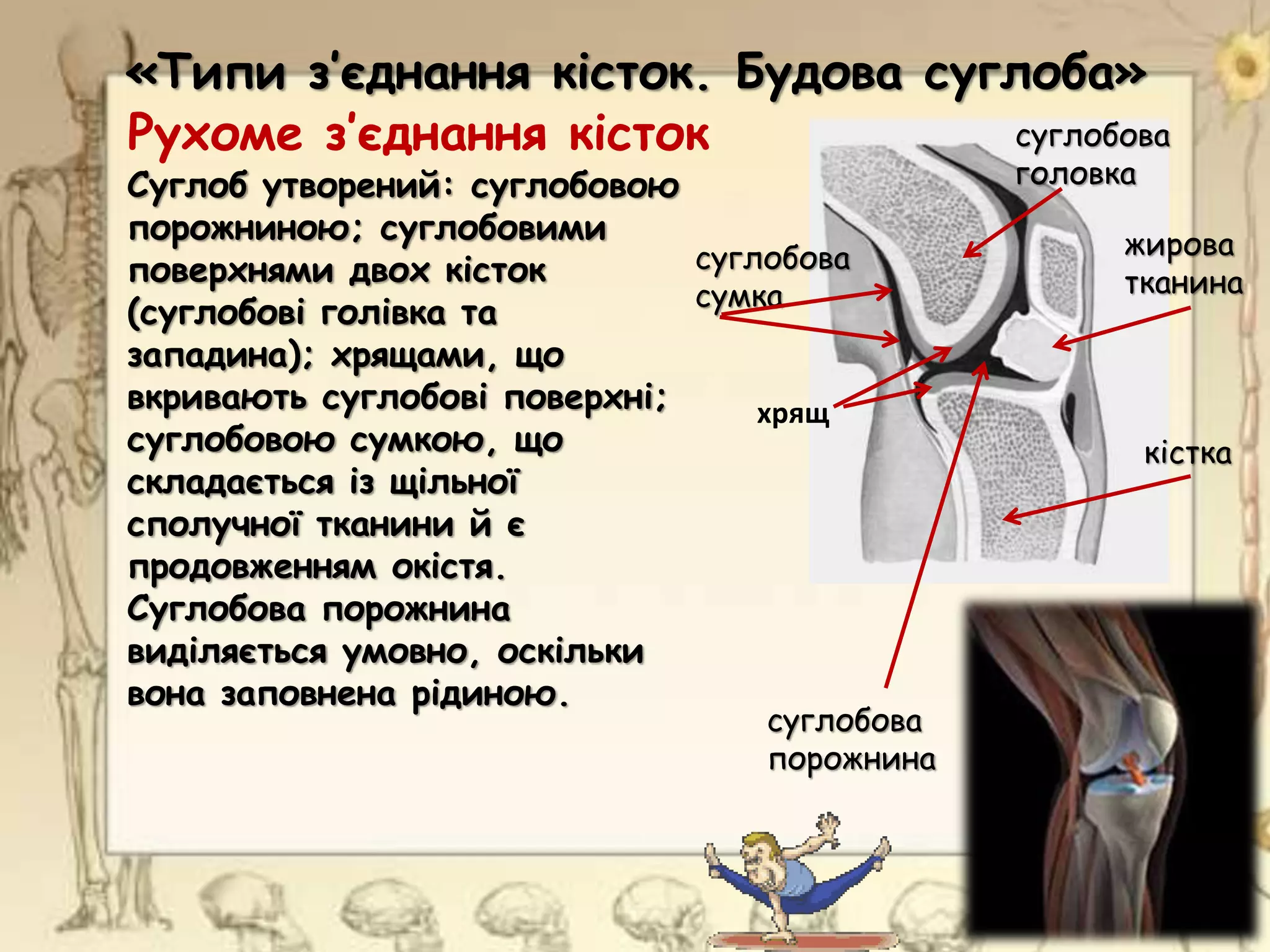 «Типи з'єднання кісток. Будова суглоба»

Рухоме з'єднання кісток

Суглоб утворений: суглобовою порожниною; суглобовими поверхнями двох кісток (суглобові голівка та западина); хрящами, що вкривають суглобові поверхні; суглобовою сумкою, що складається із щільної сполучної тканини й є продовженням окістя. Суглобова порожнина виділяється умовно, оскільки вона заповнена рідиною.

суглобова головка

суглобова сумка

жирова тканина

хрящ

кістка

суглобова порожнина